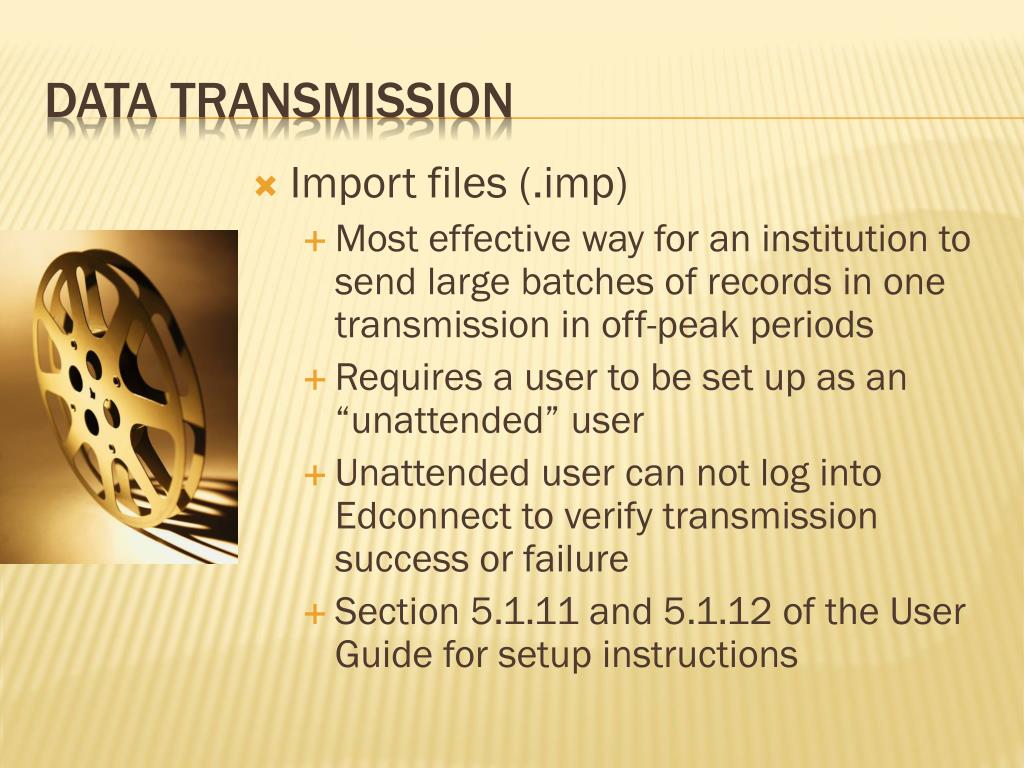 DATA TRANSMISSION

Import files (.imp)

Most effective way for an institution to send large batches of records in one transmission in off-peak periods

Requires a user to be set up as an “unattended” user

Unattended user can not log into Edconnect to verify transmission success or failure

Section 5.1.11 and 5.1.12 of the User Guide for setup instructions